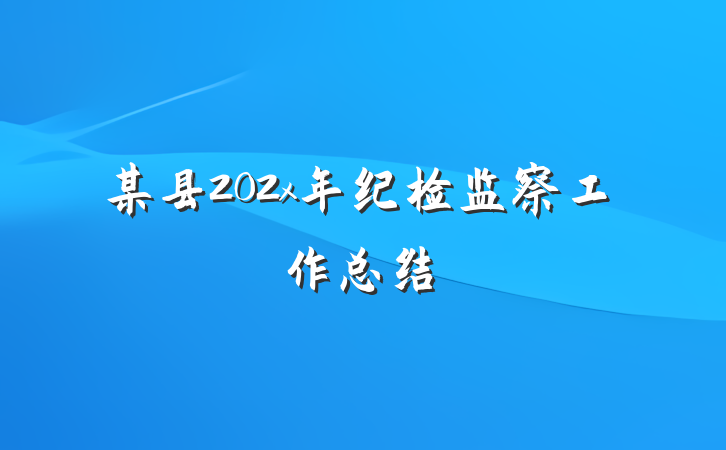 某县202x年纪检监察工作总结